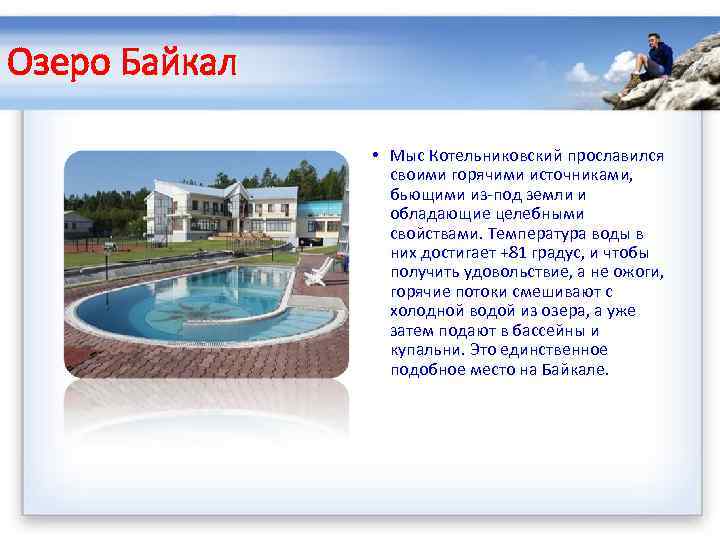 Озеро Байкал

• Мыс Котельниковский прославился своими горячими источниками, бьющими из-под земли и обладающие целебными свойствами. Температура воды в них достигает +81 градус, и чтобы получить удовольствие, а не ожоги, горячие потоки смешивают с холодной водой из озера, а уже затем подают в бассейны и купальни. Это единственное подобное место на Байкале.